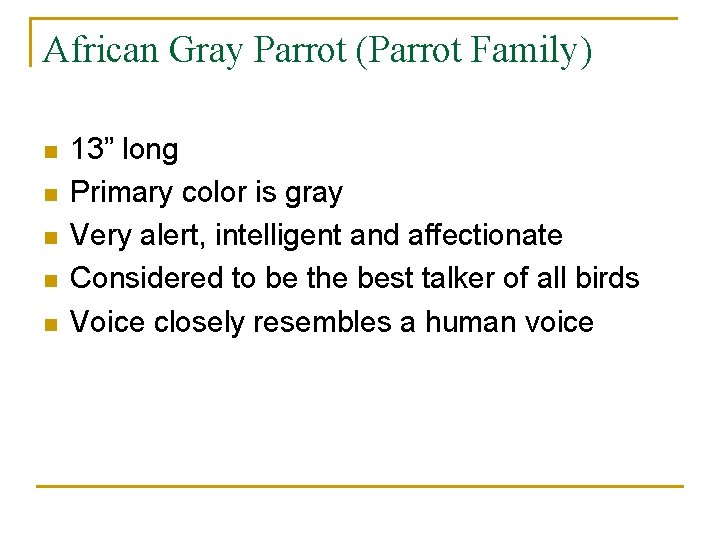 African Gray Parrot (Parrot Family)

- 13” long
- Primary color is gray
- Very alert, intelligent and affectionate
- Considered to be the best talker of all birds
- Voice closely resembles a human voice